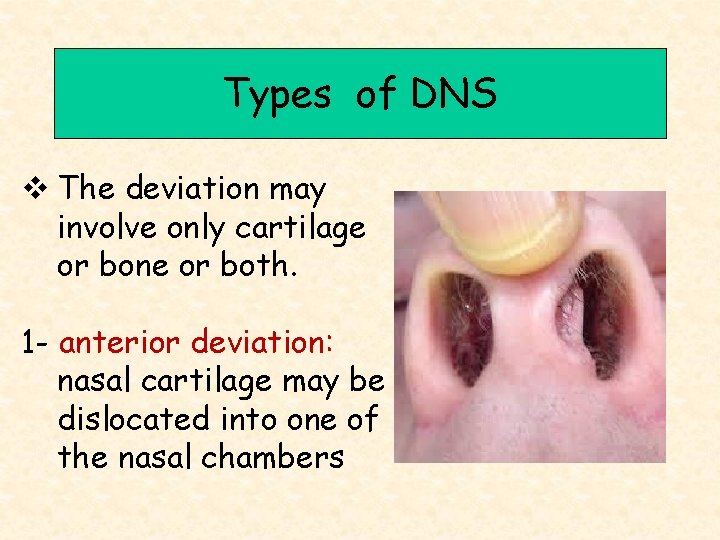 Types of DNS

❖ The deviation may involve only cartilage or bone or both.

1- anterior deviation: nasal cartilage may be dislocated into one of the nasal chambers